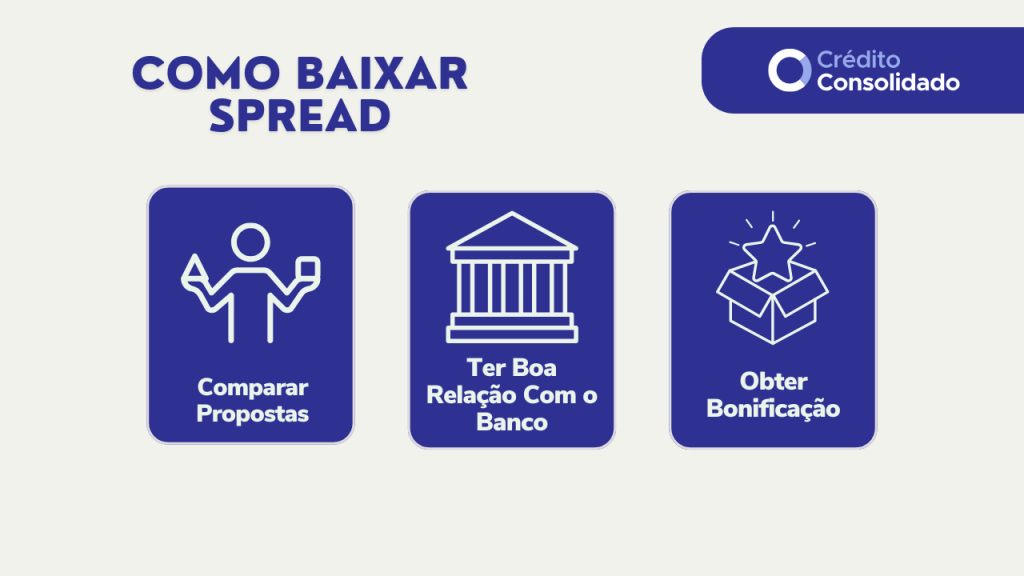 COMO BAIXAR SPREAD

Crédito Consolidado

Comparar Propostas

Ter Boa Relação Com o Banco

Obter Bonificação